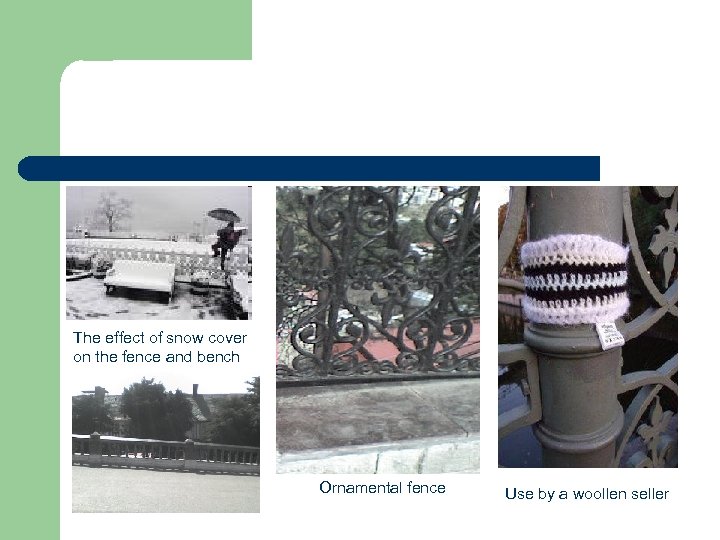 The effect of snow cover on the fence and bench

Ornamental fence

Use by a woollen seller